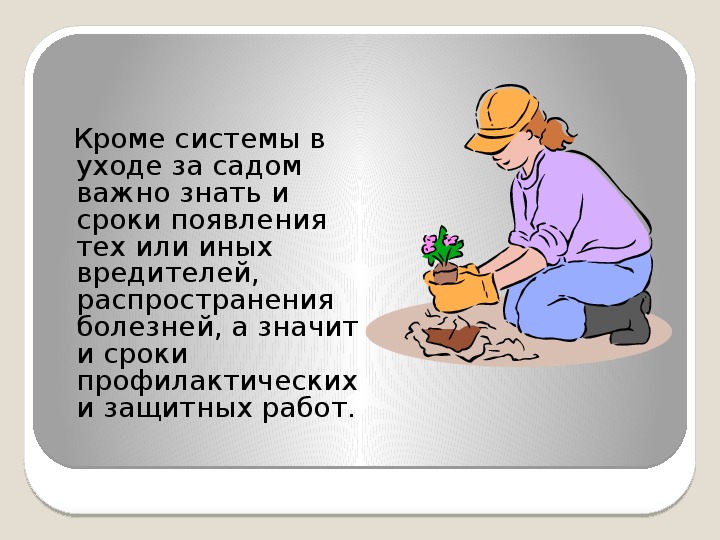 Кроме системы в уходе за садом важно знать и сроки появления тех или иных вредителей, распространения болезней, а значит и сроки профилактических и защитных работ.